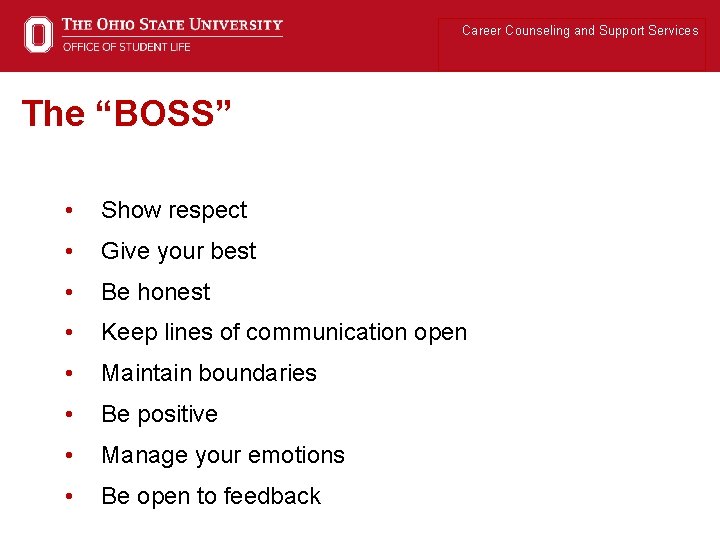 THE OHIO STATE UNIVERSITY
OFFICE OF STUDENT LIFE

Career Counseling and Support Services

The “BOSS”

• Show respect
• Give your best
• Be honest
• Keep lines of communication open
• Maintain boundaries
• Be positive
• Manage your emotions
• Be open to feedback